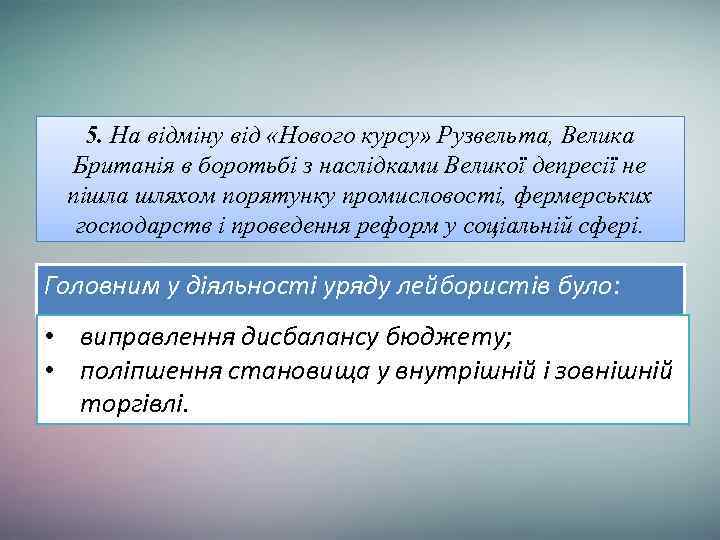 5. На відміну від «Нового курсу» Рузвельта, Велика Британія в боротьбі з наслідками Великої депресії не пішла шляхом порятунку промисловості, фермерських господарств і проведення реформ у соціальній сфері.

Головним у діяльності уряду лейбористів було:

• виправлення дисбалансу бюджету;
• поліпшення становища у внутрішній і зовнішній торгівлі.